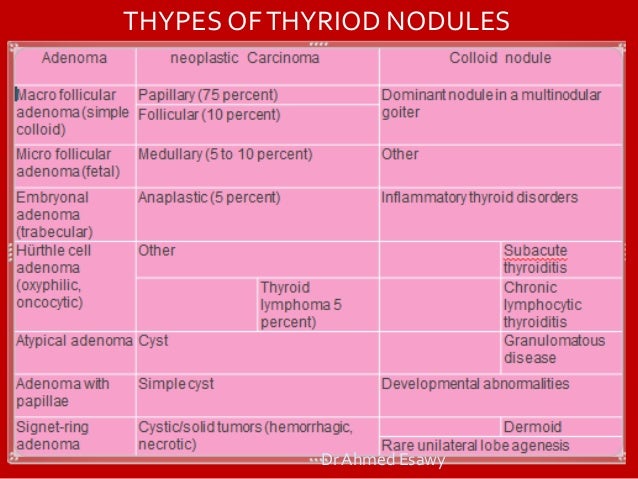 THYPES OF THYRIOD NODULES

| Adenoma | neoplastic Carcinoma | | Colloid nodule | |
|---|---|---|---|---|
| Macro follicular adenoma (simple colloid) | Papillary (75 percent) | | Dominant nodule in a multinodular goiter | |
| | Follicular (10 percent) | | | |
| Micro follicular adenoma (fetal) | Medullary (5 to 10 percent) | | Other | |
| Embryonal adenoma (trabecular) | Anaplastic (5 percent) | | Inflammatory thyroid disorders | |
| Hürthle cell adenoma (oxyphilic, oncocytic) | Other | | | Subacute thyroiditis |
| | | Thyroid lymphoma 5 percent) | | Chronic lymphocytic thyroiditis |
| Atypical adenoma | Cyst | | | Granulomatous disease |
| Adenoma with papillae | Simple cyst | | Developmental abnormalities | |
| Signet-ring adenoma | Cystic/solid tumors (hemorrhagic, necrotic) | | | Dermoid |
| | | | Rare unilateral lobe agenesis | |

Dr Ahmed Esawy